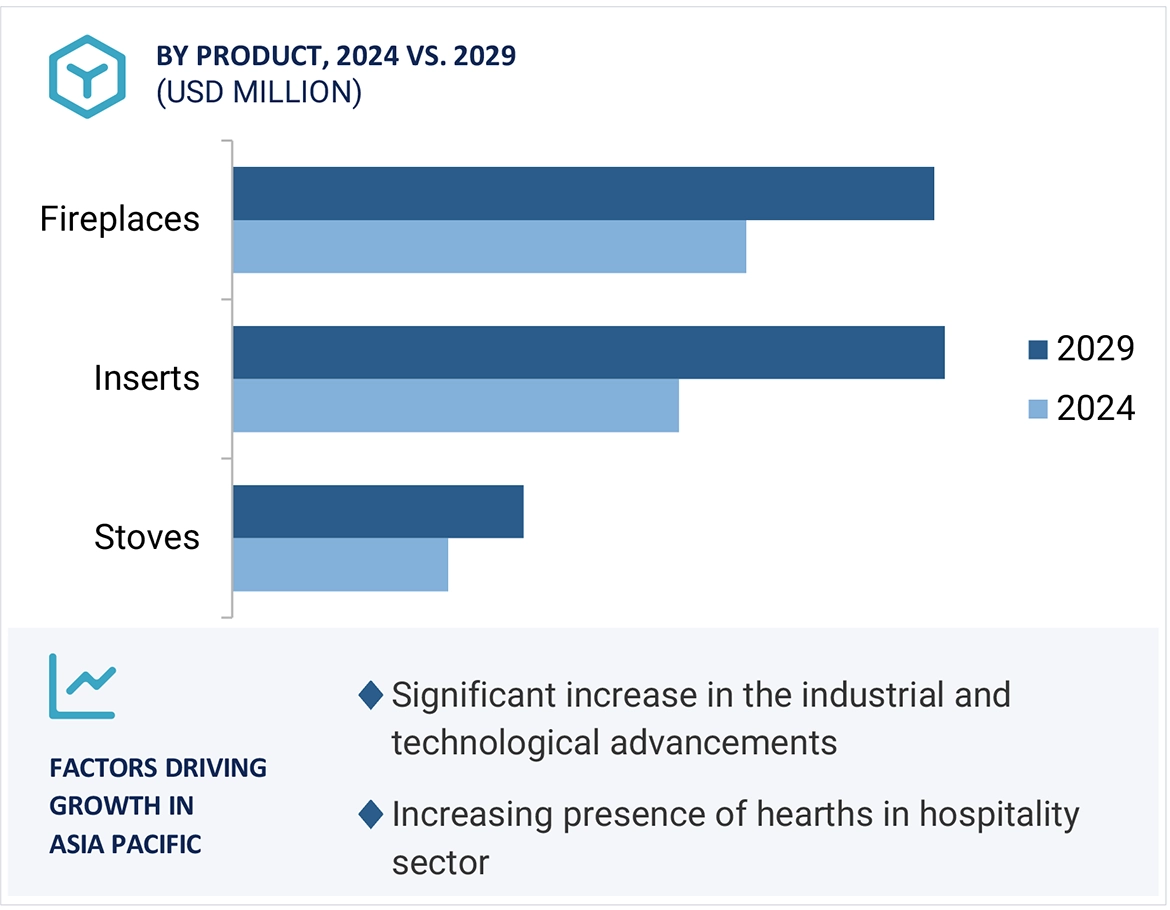 BY PRODUCT, 2024 VS. 2029
(USD MILLION)

Fireplaces
Inserts
Stoves

2029
2024

FACTORS DRIVING GROWTH IN ASIA PACIFIC

Significant increase in the industrial and technological advancements

Increasing presence of hearths in hospitality sector